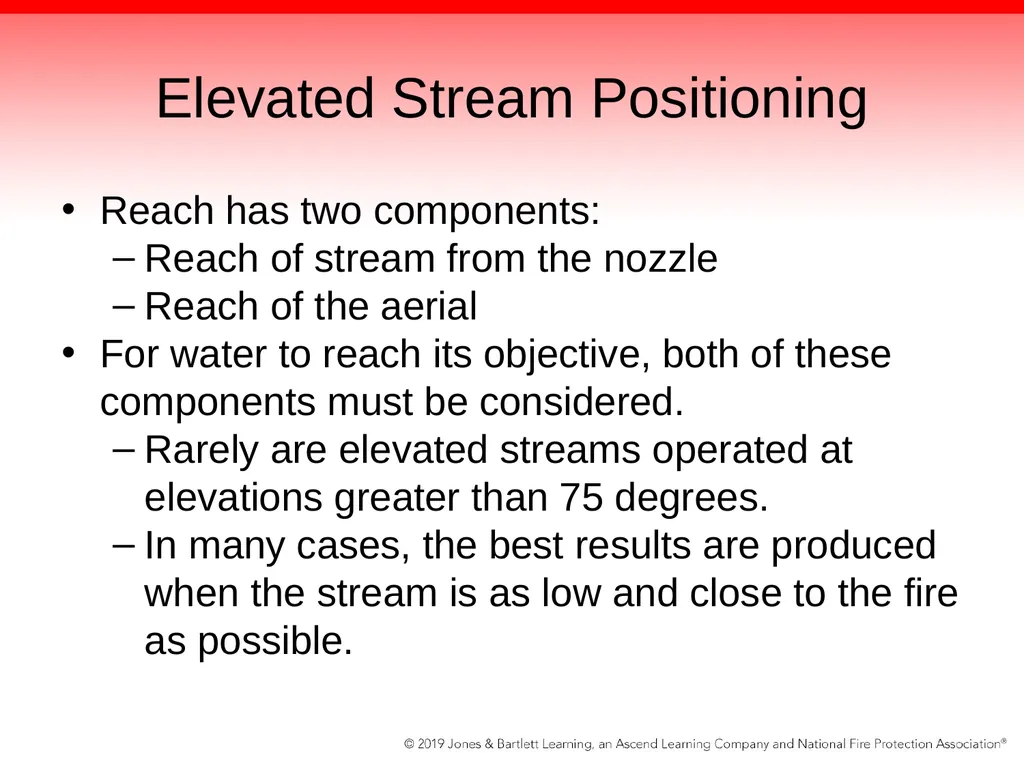 Elevated Stream Positioning

• Reach has two components:
– Reach of stream from the nozzle
– Reach of the aerial
• For water to reach its objective, both of these components must be considered.
– Rarely are elevated streams operated at elevations greater than 75 degrees.
– In many cases, the best results are produced when the stream is as low and close to the fire as possible.

© 2019 Jones & Bartlett Learning, an Ascend Learning Company and National Fire Protection Association®